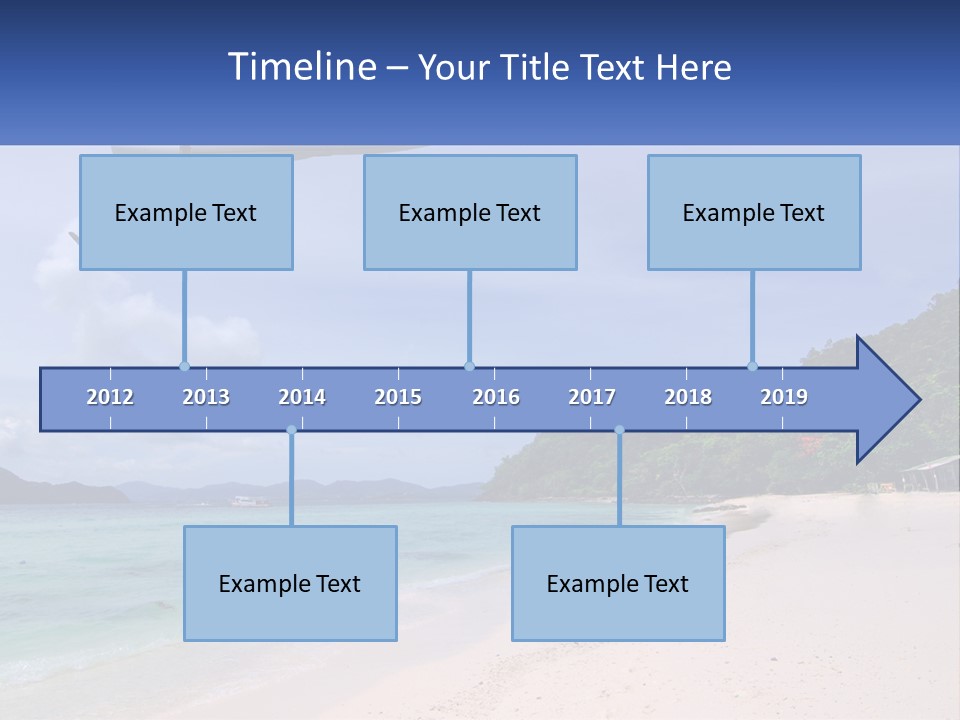 Timeline – Your Title Text Here

Example Text

Example Text

Example Text

2012
2013
2014
2015
2016
2017
2018
2019

Example Text

Example Text